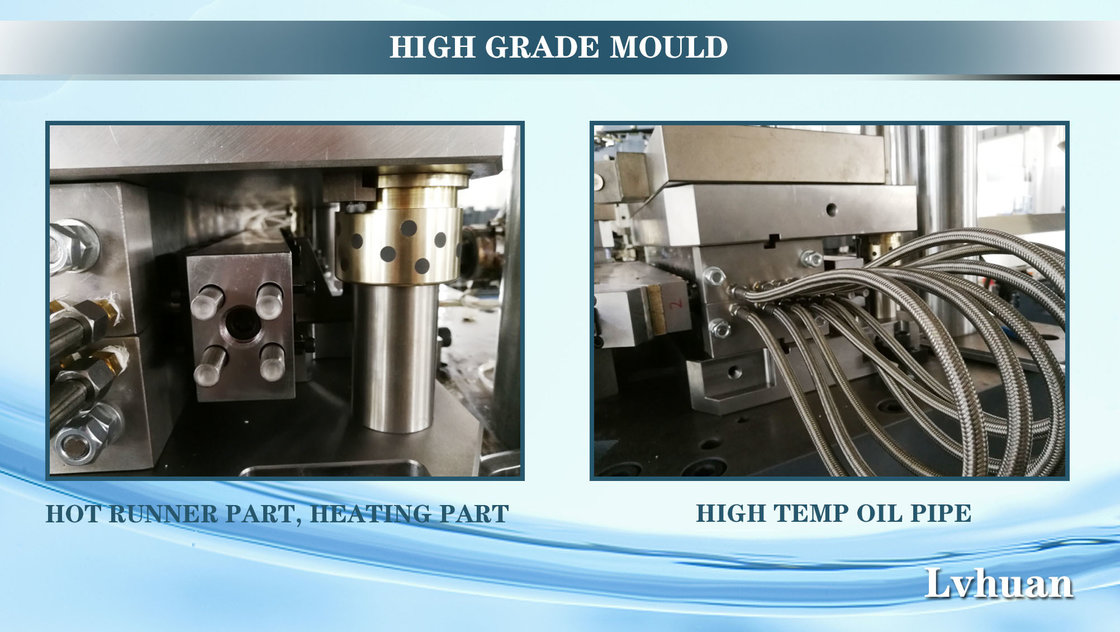 HIGH GRADE MOULD

HOT RUNNER PART, HEATING PART

HIGH TEMP OIL PIPE

Lvhuan